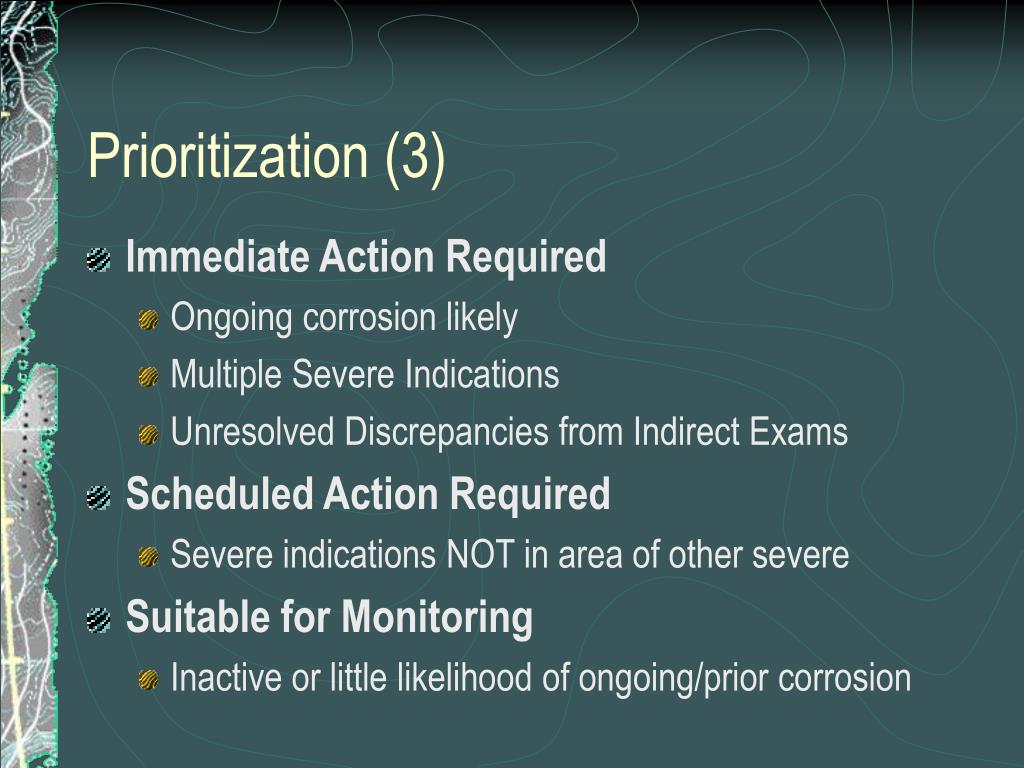 Prioritization (3)

Immediate Action Required

Ongoing corrosion likely

Multiple Severe Indications

Unresolved Discrepancies from Indirect Exams

Scheduled Action Required

Severe indications NOT in area of other severe

Suitable for Monitoring

Inactive or little likelihood of ongoing/prior corrosion